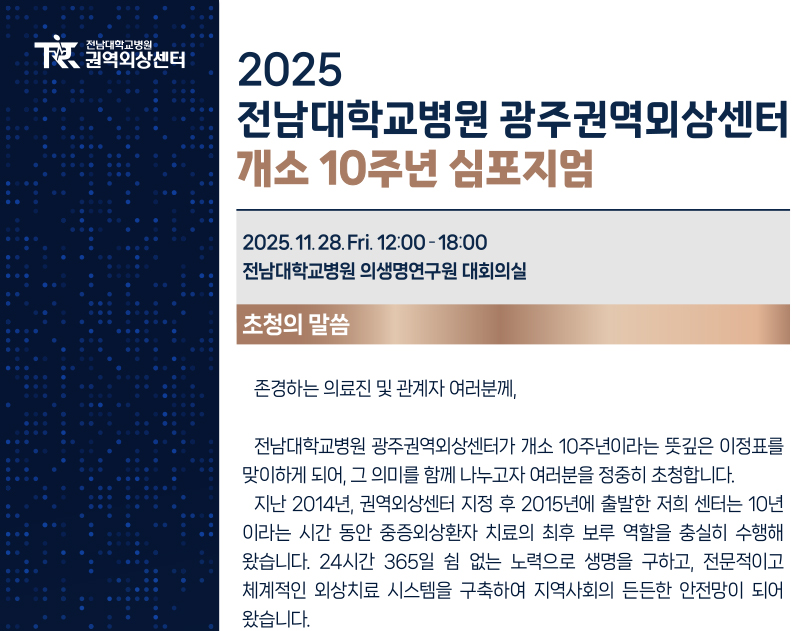 전남대학교병원
권역외상센터

2025
전남대학교병원 광주권역외상센터
개소 10주년 심포지엄

2025. 11. 28. Fri. 12:00 - 18:00
전남대학교병원 의생명연구원 대회의실

초청의 말씀

존경하는 의료진 및 관계자 여러분께,

전남대학교병원 광주권역외상센터가 개소 10주년이라는 뜻깊은 이정표를 맞이하게 되어, 그 의미를 함께 나누고자 여러분을 정중히 초청합니다.
지난 2014년, 권역외상센터 지정 후 2015년에 출발한 저희 센터는 10년이라는 시간 동안 중증외상환자 치료의 최후 보루 역할을 충실히 수행해 왔습니다. 24시간 365일 쉼 없는 노력으로 생명을 구하고, 전문적이고 체계적인 외상치료 시스템을 구축하여 지역사회의 든든한 안전망이 되어 왔습니다.